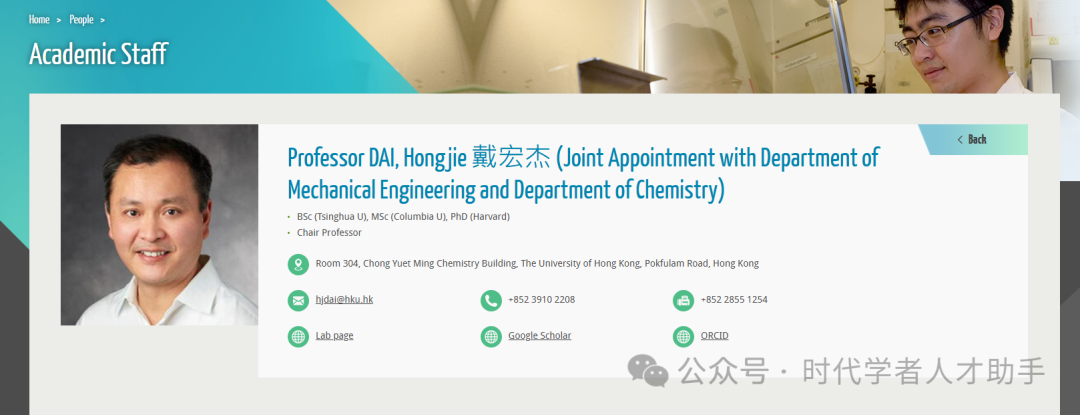 Home > People >

Academic Staff

< Back

Professor DAI, Hongjie 戴宏杰 (Joint Appointment with Department of Mechanical Engineering and Department of Chemistry)

• BSc (Tsinghua U), MSc (Columbia U), PhD (Harvard)
• Chair Professor

Room 304, Chong Yuet Ming Chemistry Building, The University of Hong Kong, Pokfulam Road, Hong Kong

hjdai@hku.hk

+852 3910 2208

+852 2855 1254

Lab page

Google Scholar

ORCID

公众号 · 时代学者人才助手